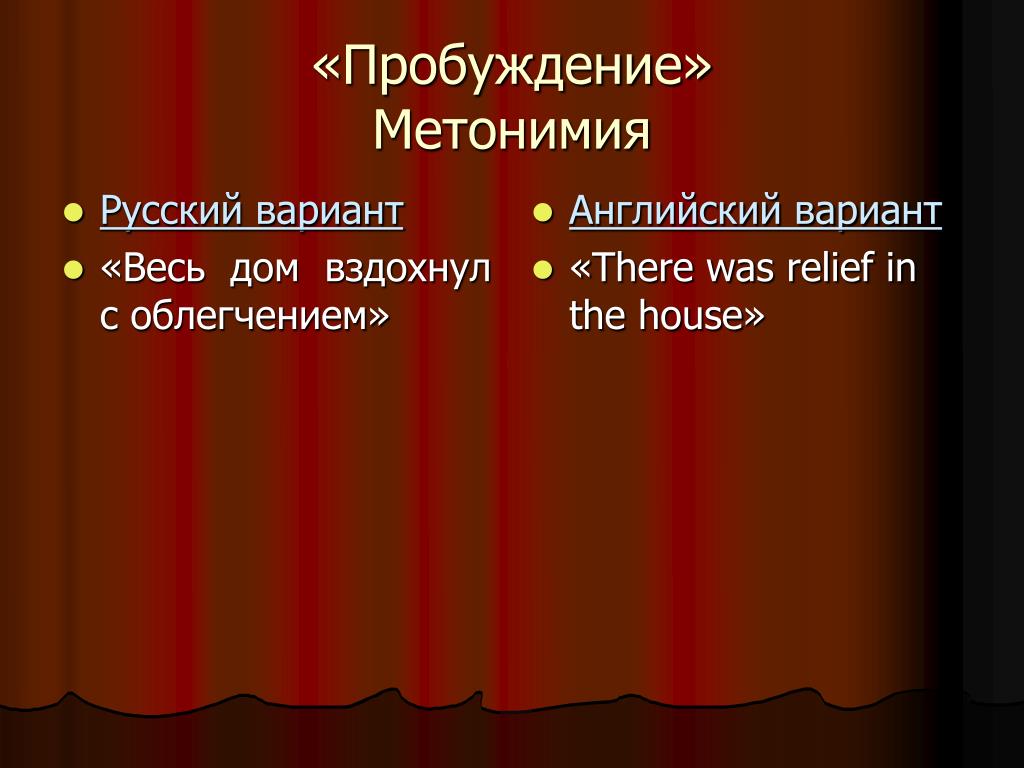 «Пробуждение»
Метонимия

Русский вариант

«Весь дом вздохнул с облегчением»

Английский вариант

«There was relief in the house»